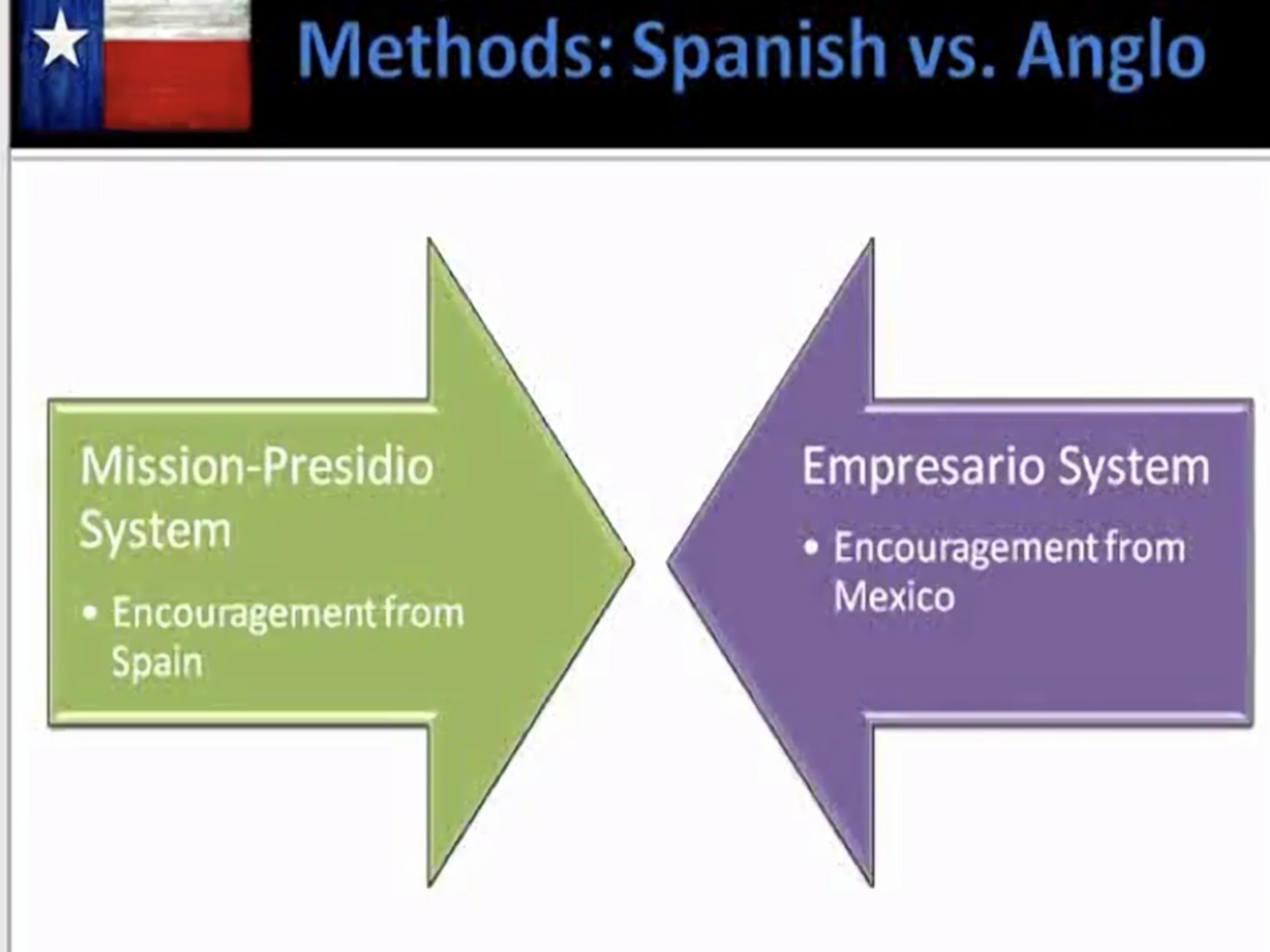 Methods: Spanish vs. Anglo

Mission-Presidio System

• Encouragement from Spain

Empresario System

• Encouragement from Mexico